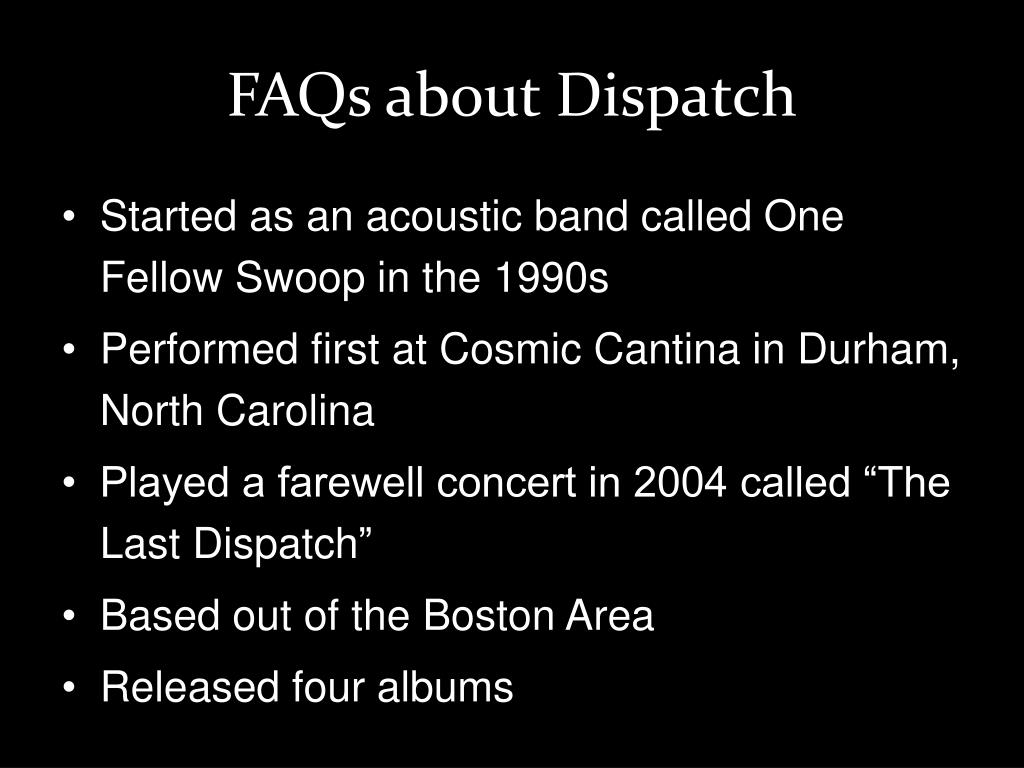 FAQs about Dispatch

• Started as an acoustic band called One Fellow Swoop in the 1990s
• Performed first at Cosmic Cantina in Durham, North Carolina
• Played a farewell concert in 2004 called “The Last Dispatch”
• Based out of the Boston Area
• Released four albums